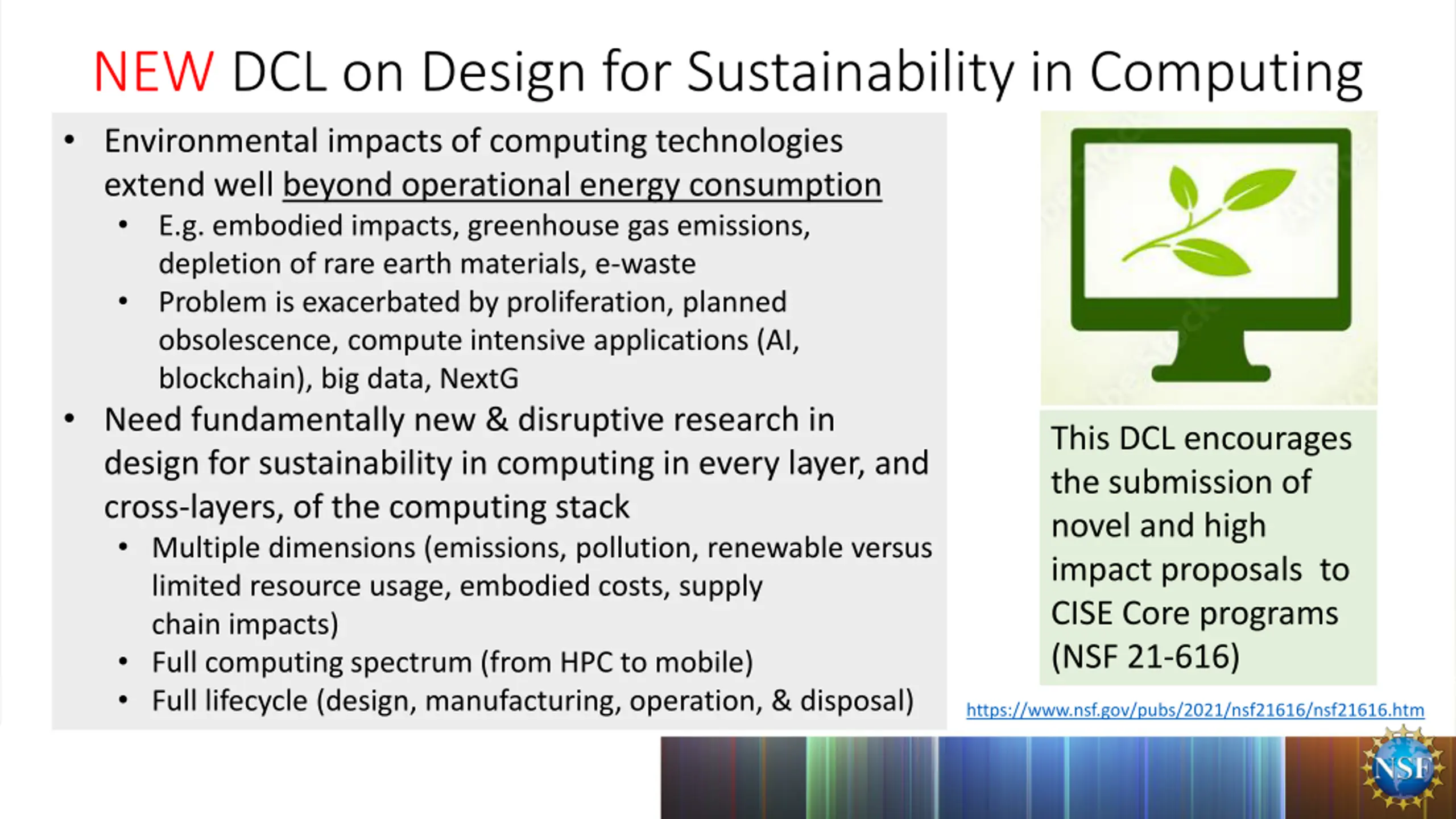 NEW DCL on Design for Sustainability in Computing

• Environmental impacts of computing technologies extend well beyond operational energy consumption
  • E.g. embodied impacts, greenhouse gas emissions, depletion of rare earth materials, e-waste
  • Problem is exacerbated by proliferation, planned obsolescence, compute intensive applications (AI, blockchain), big data, NextG
• Need fundamentally new & disruptive research in design for sustainability in computing in every layer, and cross-layers, of the computing stack
  • Multiple dimensions (emissions, pollution, renewable versus limited resource usage, embodied costs, supply chain impacts)
  • Full computing spectrum (from HPC to mobile)
  • Full lifecycle (design, manufacturing, operation, & disposal)

This DCL encourages the submission of novel and high impact proposals to CISE Core programs (NSF 21-616)

https://www.nsf.gov/pubs/2021/nsf21616/nsf21616.htm

NSF